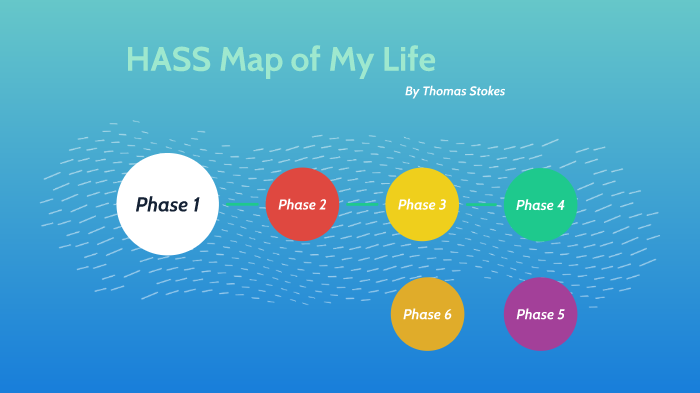 HASS Map of My Life

By Thomas Stokes

Phase 1

Phase 2

Phase 3

Phase 4

Phase 6

Phase 5